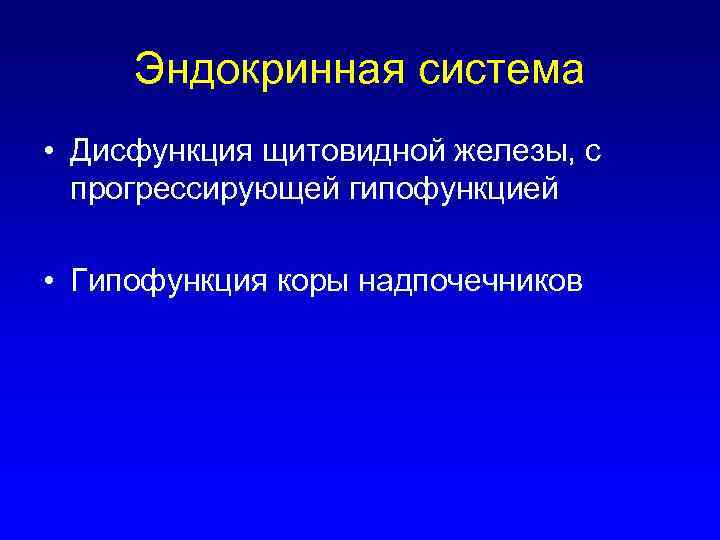 Эндокринная система

• Дисфункция щитовидной железы, с прогрессирующей гипофункцией

• Гипофункция коры надпочечников